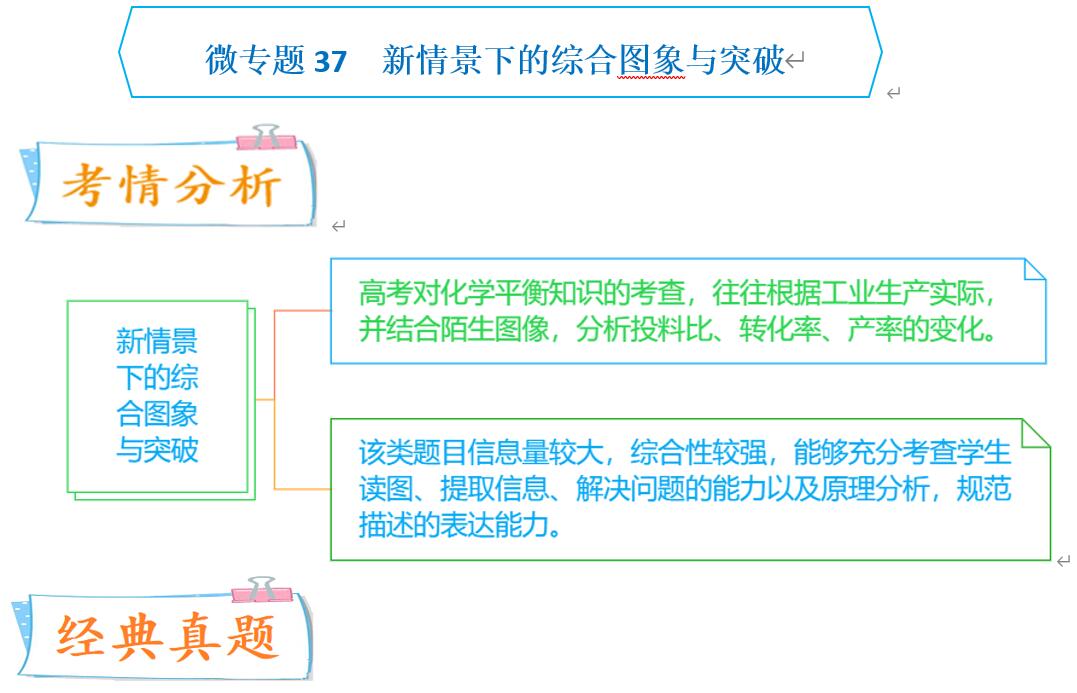 微专题 37　新情景下的综合图象与突破

考情分析

新情景下的综合图象与突破

高考对化学平衡知识的考查，往往根据工业生产实际，并结合陌生图像，分析投料比、转化率、产率的变化。

该类题目信息量较大，综合性较强，能够充分考查学生读图、提取信息、解决问题的能力以及原理分析，规范描述的表达能力。

经典真题